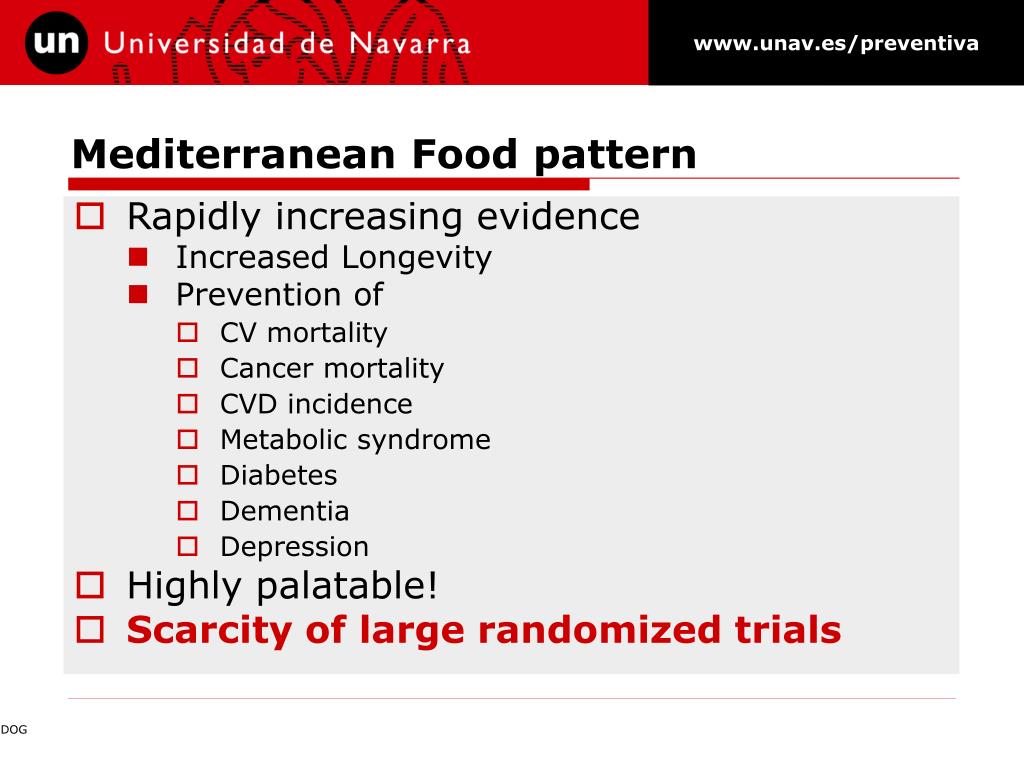 un Universidad de Navarra

www.unav.es/preventiva

Mediterranean Food pattern

Rapidly increasing evidence
Increased Longevity
Prevention of
CV mortality
Cancer mortality
CVD incidence
Metabolic syndrome
Diabetes
Dementia
Depression
Highly palatable!
Scarcity of large randomized trials

DOG